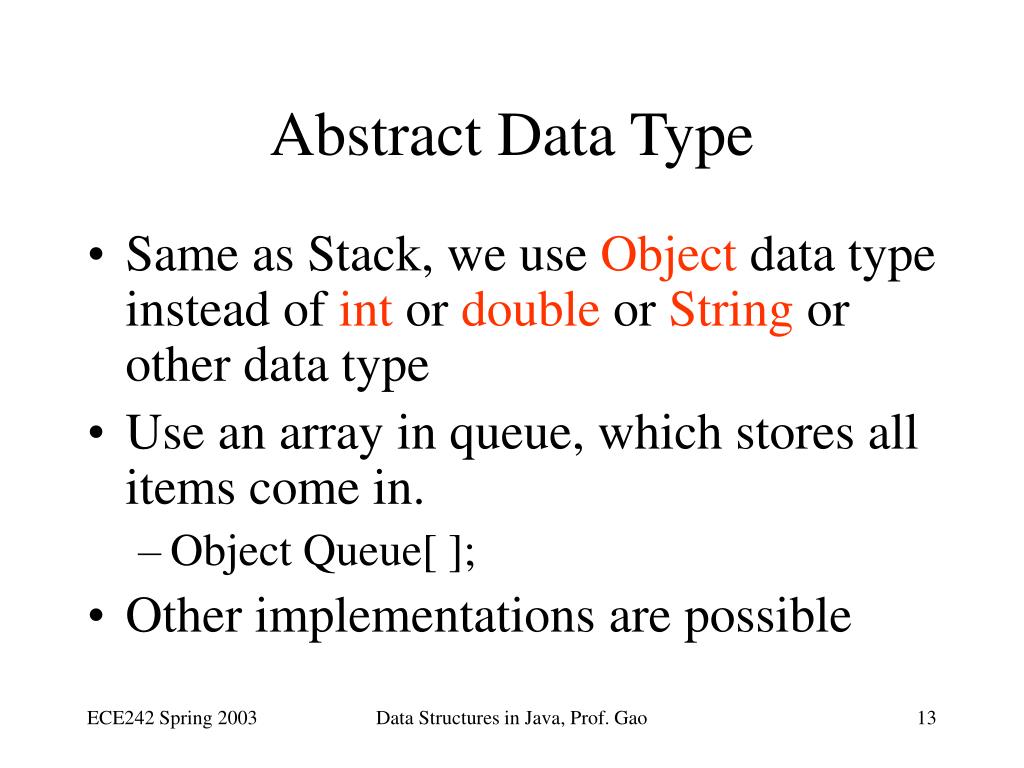 Abstract Data Type

• Same as Stack, we use Object data type instead of int or double or String or other data type
• Use an array in queue, which stores all items come in.
– Object Queue[ ];
• Other implementations are possible

ECE242 Spring 2003    Data Structures in Java, Prof. Gao    13